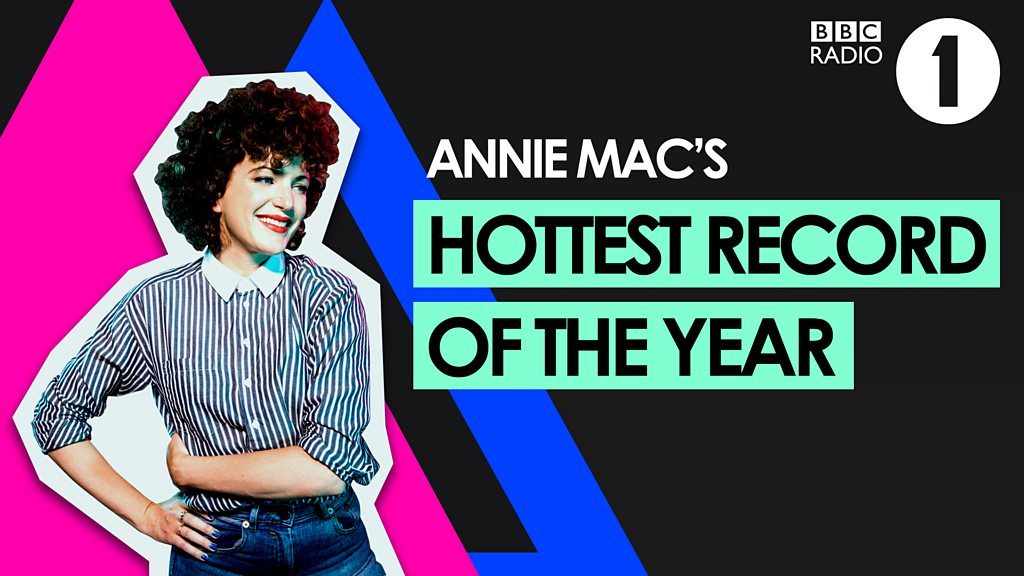 BBC RADIO 1

ANNIE MAC'S
HOTTEST RECORD OF THE YEAR